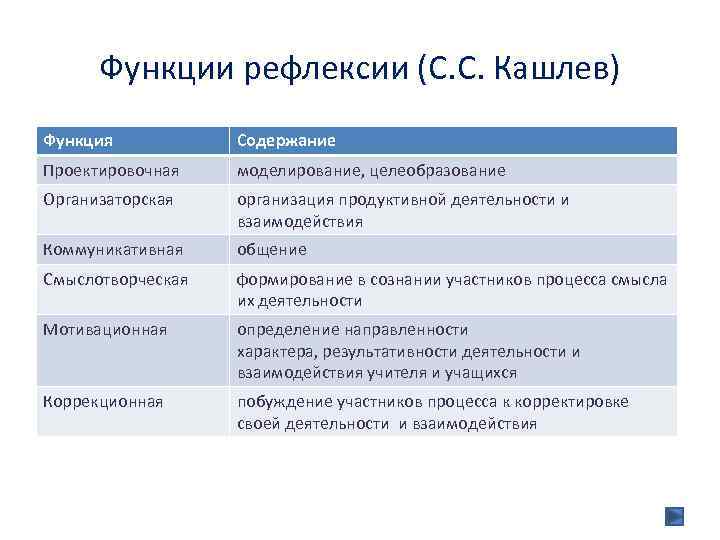 Функции рефлексии (С.С. Кашлев)

| Функция | Содержание |
|---|---|
| Проектировочная | моделирование, целеобразование |
| Организаторская | организация продуктивной деятельности и взаимодействия |
| Коммуникативная | общение |
| Смыслотворческая | формирование в сознании участников процесса смысла их деятельности |
| Мотивационная | определение направленности характера, результативности деятельности и взаимодействия учителя и учащихся |
| Коррекционная | побуждение участников процесса к корректировке своей деятельности и взаимодействия |